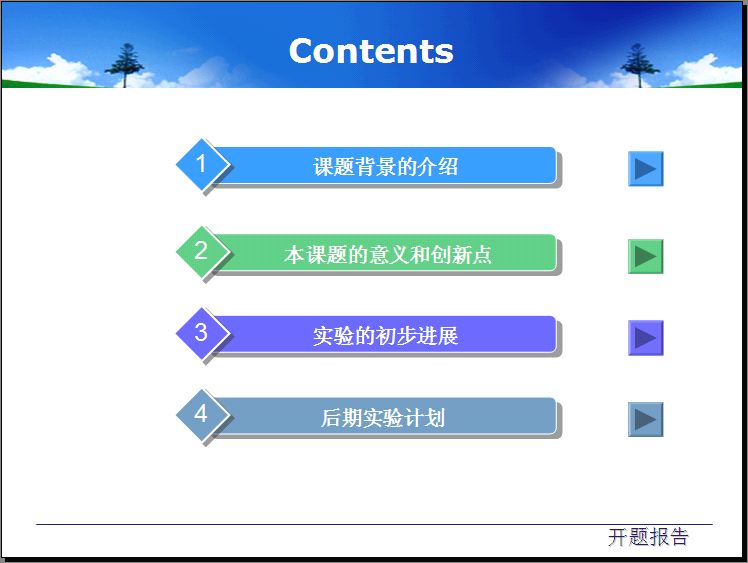 Contents

1 课题背景的介绍

2 本课题的意义和创新点

3 实验的初步进展

4 后期实验计划

开题报告